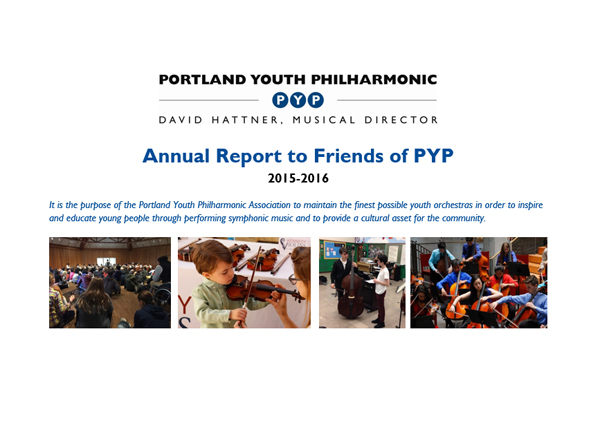 PORTLAND YOUTH PHILHARMONIC

PYP

DAVID HATTNER, MUSICAL DIRECTOR

Annual Report to Friends of PYP

2015-2016

It is the purpose of the Portland Youth Philharmonic Association to maintain the finest possible youth orchestras in order to inspire and educate young people through performing symphonic music and to provide a cultural asset for the community.